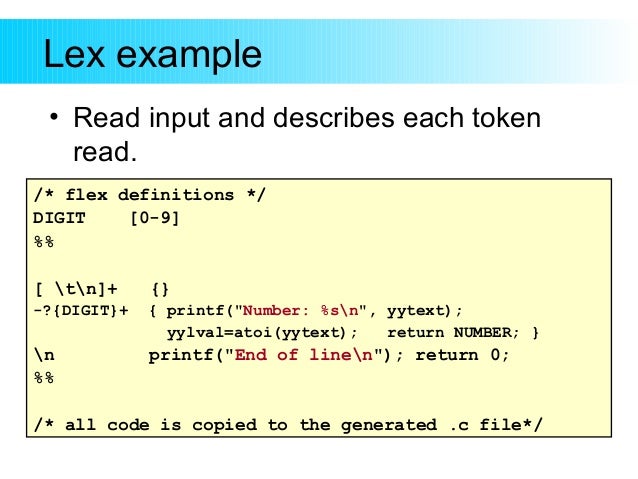 Lex example

• Read input and describes each token read.

/* flex definitions */
DIGIT    [0-9]
%%

[ \t\n]+    {}
-?{DIGIT}+  { printf("Number: %s\n", yytext);
              yylval=atoi(yytext);   return NUMBER; }
\n          printf("End of line\n"); return 0;
%%

/* all code is copied to the generated .c file*/